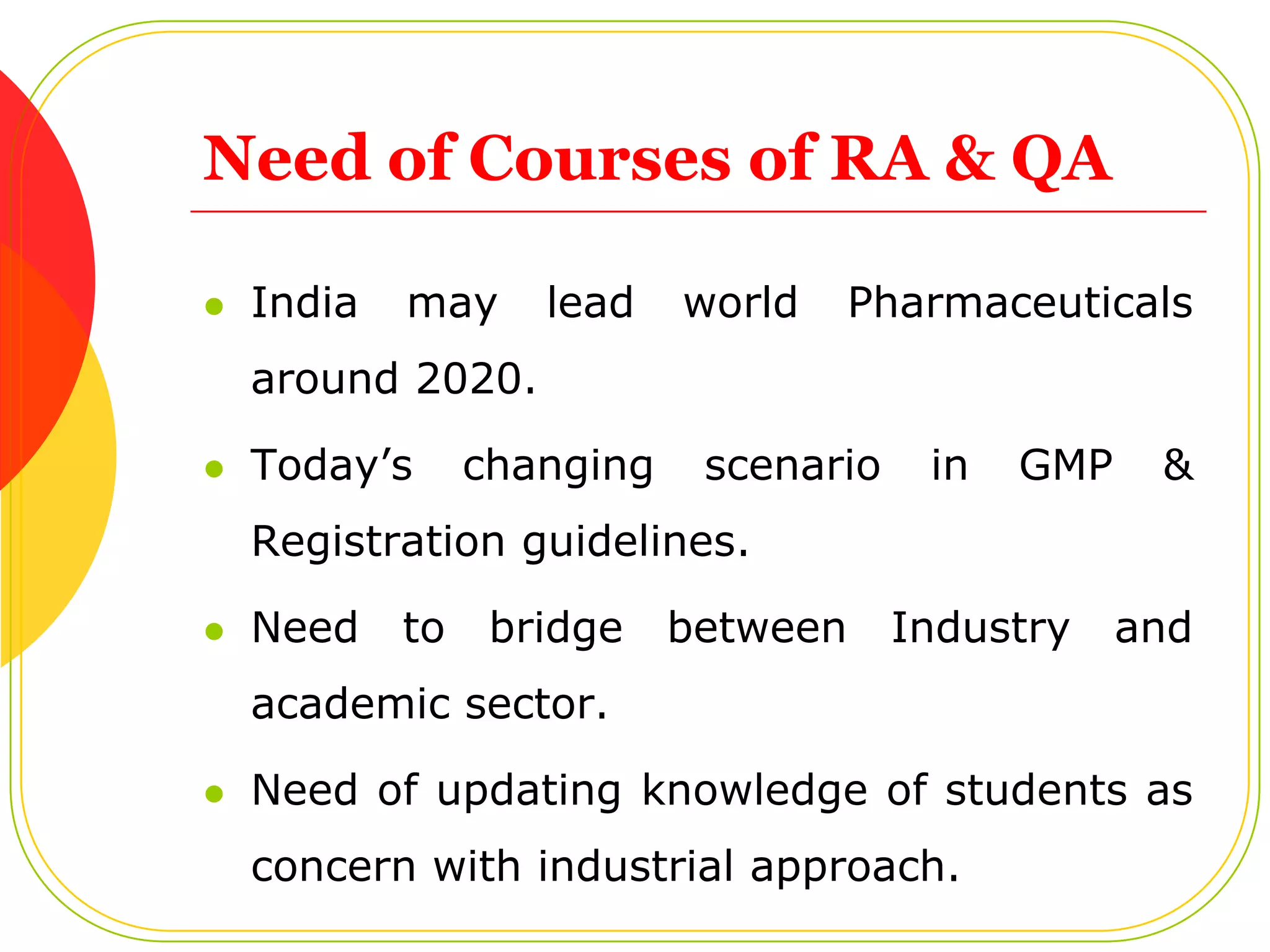 Need of Courses of RA & QA

- India may lead world Pharmaceuticals around 2020.
- Today’s changing scenario in GMP & Registration guidelines.
- Need to bridge between Industry and academic sector.
- Need of updating knowledge of students as concern with industrial approach.